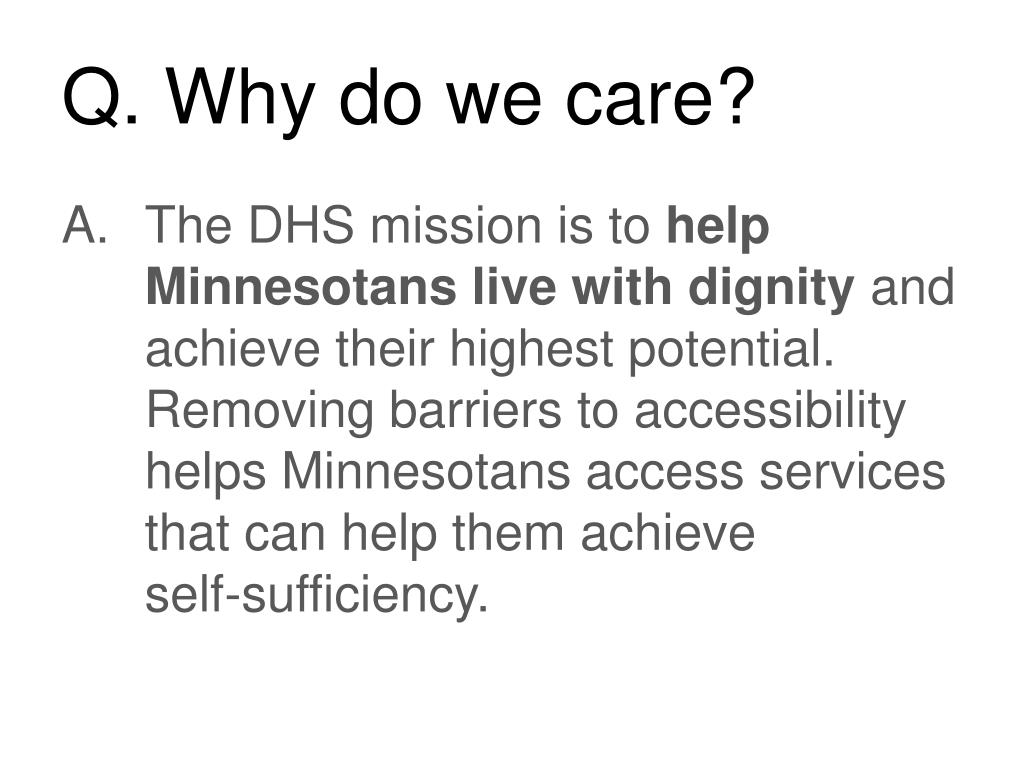 Q. Why do we care?

A. The DHS mission is to help Minnesotans live with dignity and achieve their highest potential. Removing barriers to accessibility helps Minnesotans access services that can help them achieve self-sufficiency.